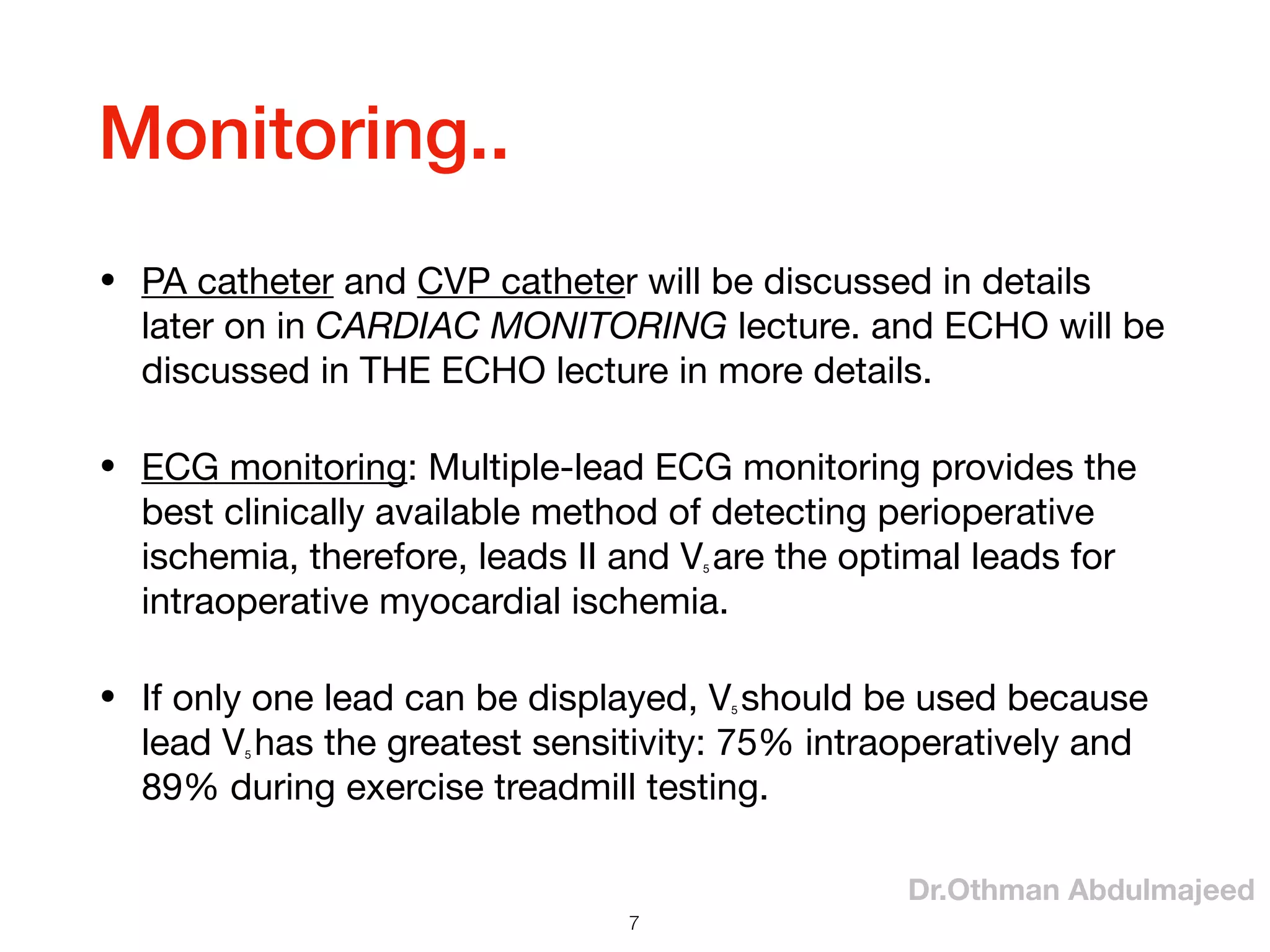 Monitoring..

• PA catheter and CVP catheter will be discussed in details later on in CARDIAC MONITORING lecture. and ECHO will be discussed in THE ECHO lecture in more details.

• ECG monitoring: Multiple-lead ECG monitoring provides the best clinically available method of detecting perioperative ischemia, therefore, leads II and $V_5$ are the optimal leads for intraoperative myocardial ischemia.

• If only one lead can be displayed, $V_5$ should be used because lead $V_5$ has the greatest sensitivity: 75% intraoperatively and 89% during exercise treadmill testing.

Dr.Othman Abdulmajeed

7